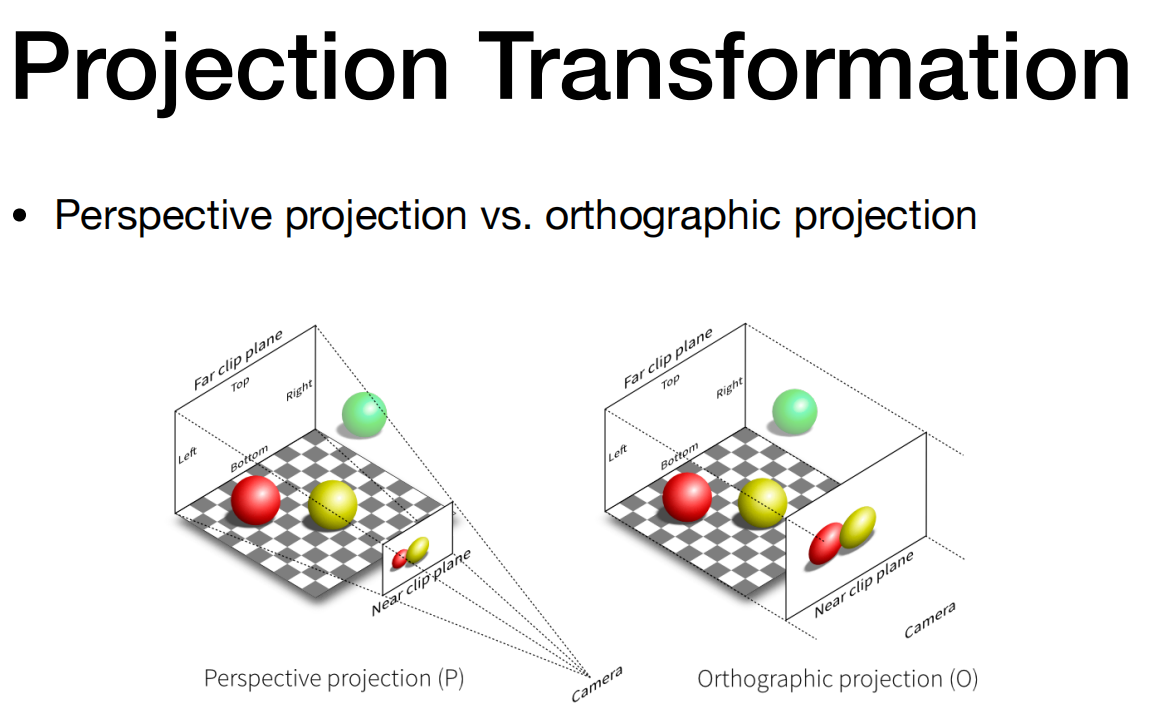 Projection Transformation

• Perspective projection vs. orthographic projection

Far clip plane
Top
Right
Left
Bottom
Near clip plane
Camera
Perspective projection (P)

Far clip plane
Top
Right
Left
Bottom
Near clip plane
Camera
Orthographic projection (O)